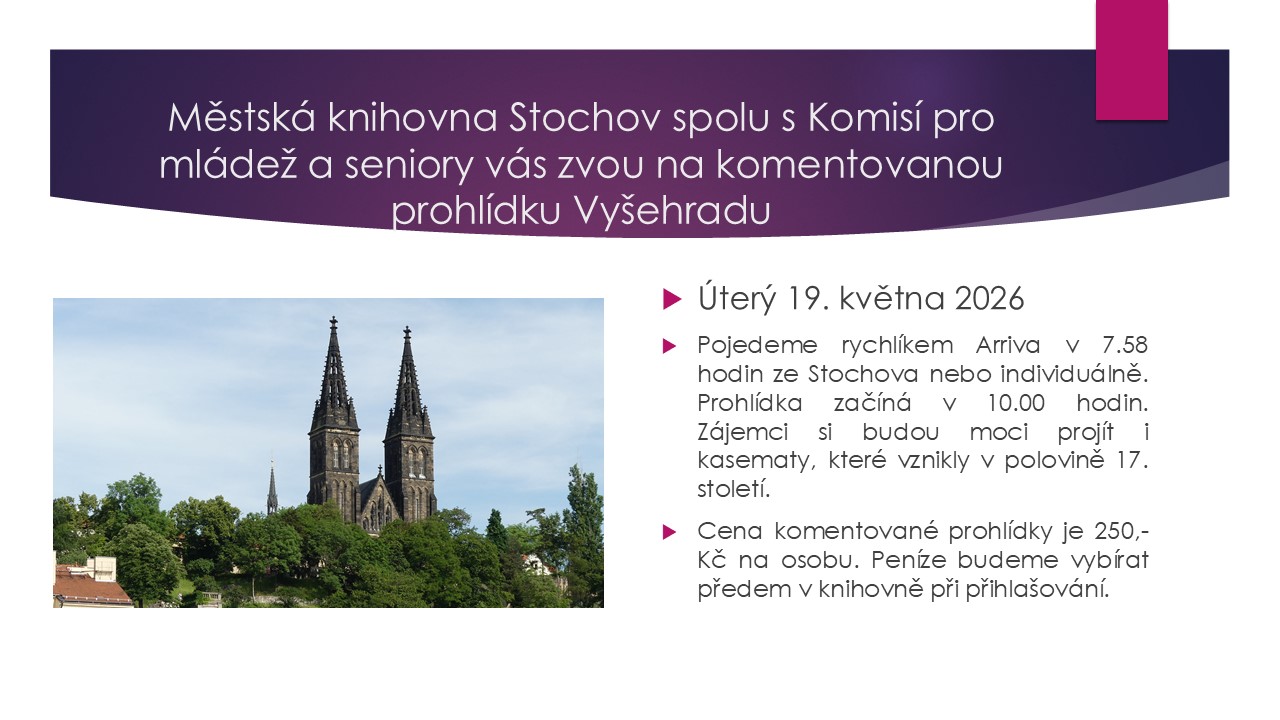 Městská knihovna Stochov spolu s Komisí pro mládež a seniory vás zvou na komentovanou prohlídku Vyšehradu

Úterý 19. května 2026

Pojedeme rychlíkem Arriva v 7.58 hodin ze Stochova nebo individuálně. Prohlídka začíná v 10.00 hodin. Zájemci si budou moci projít i kasematy, které vznikly v polovině 17. století.

Cena komentované prohlídky je 250,- Kč na osobu. Peníze budeme vybírat předem v knihovně při přihlašování.